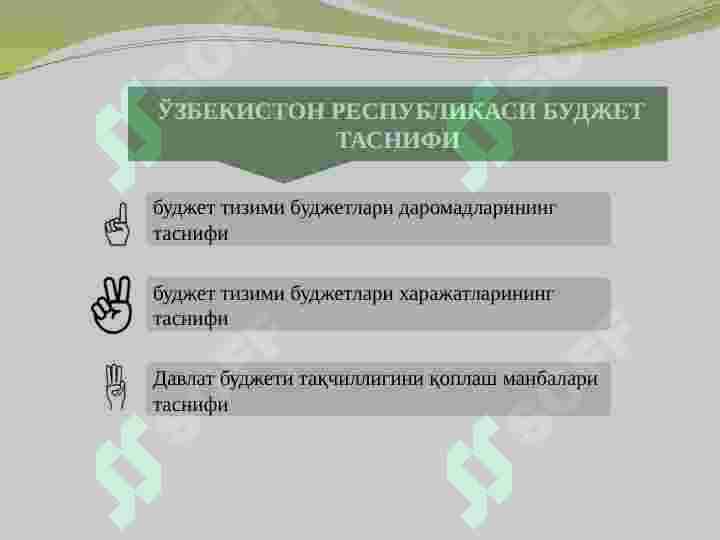 ЎЗБЕКИСТОН РЕСПУБЛИКАСИ БУДЖЕТ ТАСНИФИ

буджет тизими буджетлари даромадларининг таснифи

буджет тизими буджетлари харажатларининг таснифи

Давлат буджети тақчиллигини қоплаш манбалари таснифи